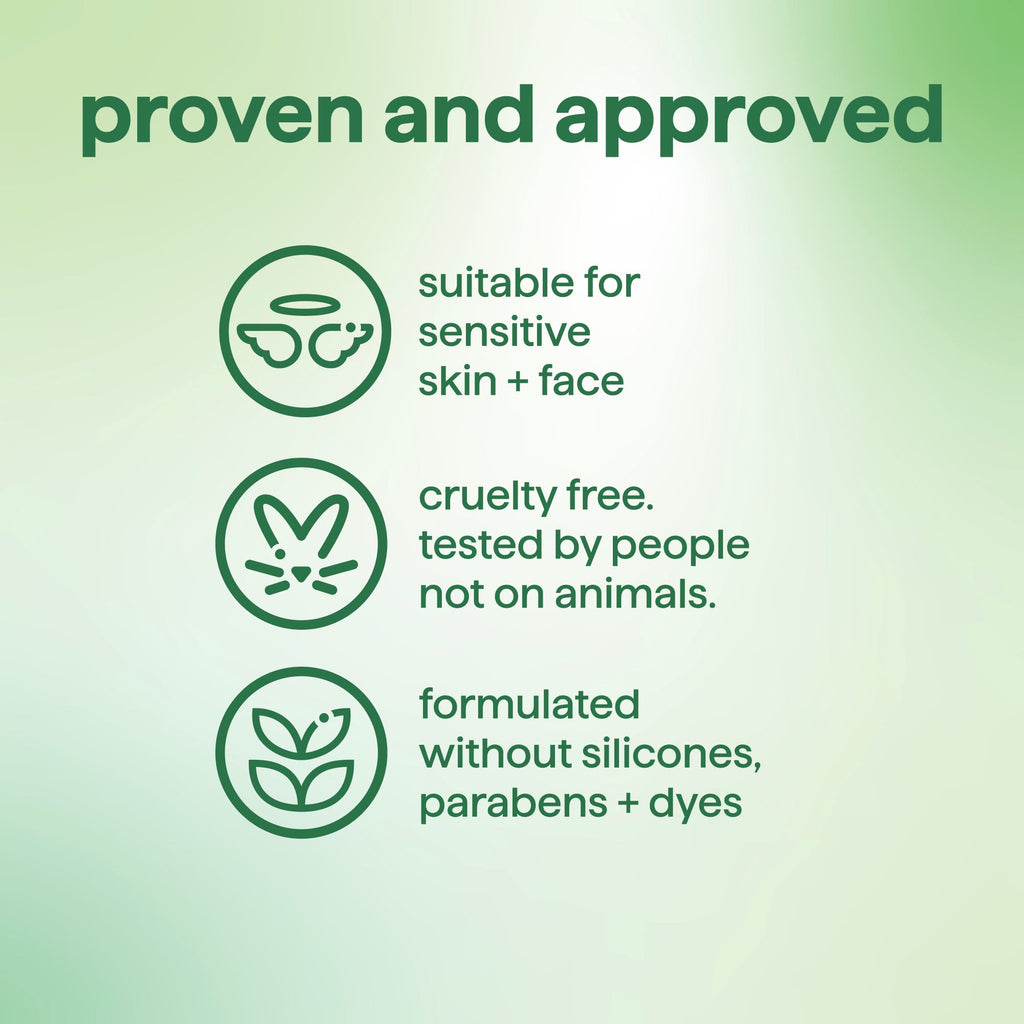 proven and approved

suitable for sensitive skin + face

cruelty free. tested by people not on animals.

formulated without silicones, parabens + dyes